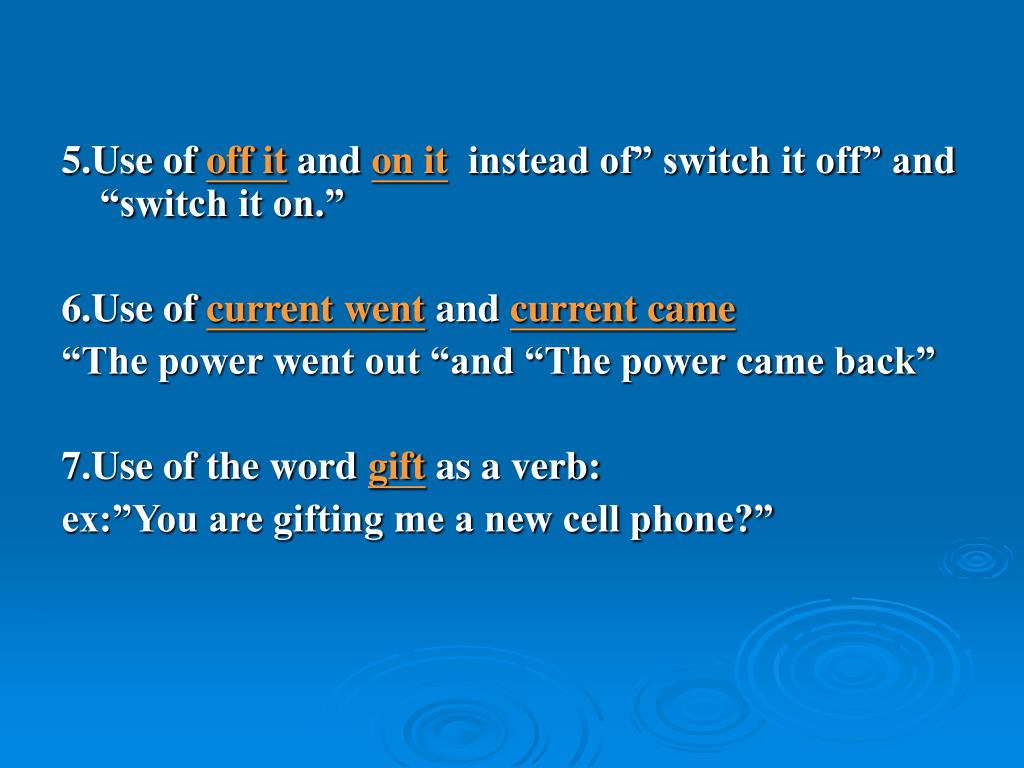 5.Use of off it and on it instead of” switch it off” and “switch it on.”

6.Use of current went and current came
“The power went out “and “The power came back”

7.Use of the word gift as a verb:
ex:”You are gifting me a new cell phone?”